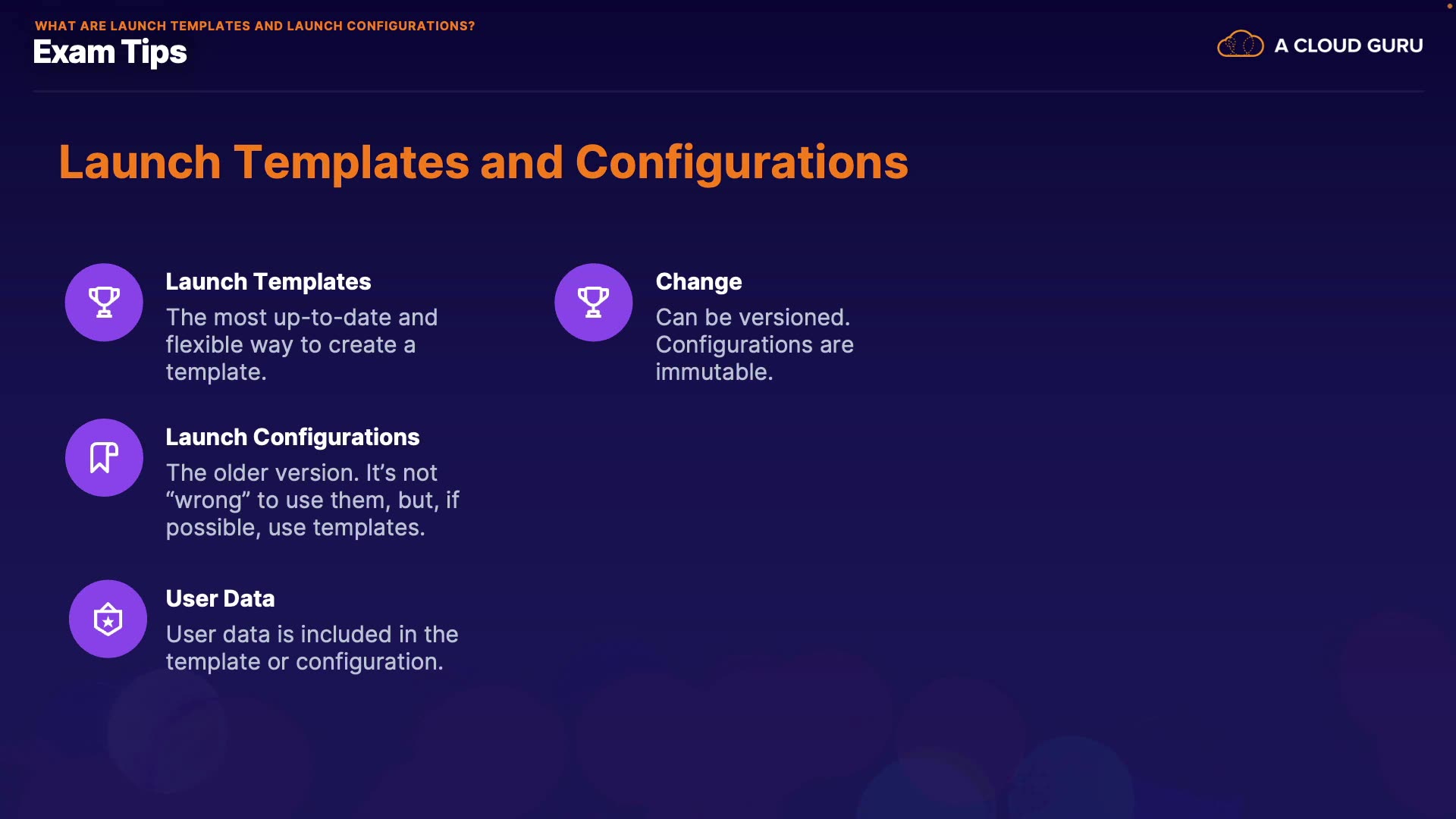 WHAT ARE LAUNCH TEMPLATES AND LAUNCH CONFIGURATIONS?
Exam Tips

A CLOUD GURU

Launch Templates and Configurations

Launch Templates
The most up-to-date and flexible way to create a template.

Launch Configurations
The older version. It's not "wrong" to use them, but, if possible, use templates.

User Data
User data is included in the template or configuration.

Change
Can be versioned. Configurations are immutable.